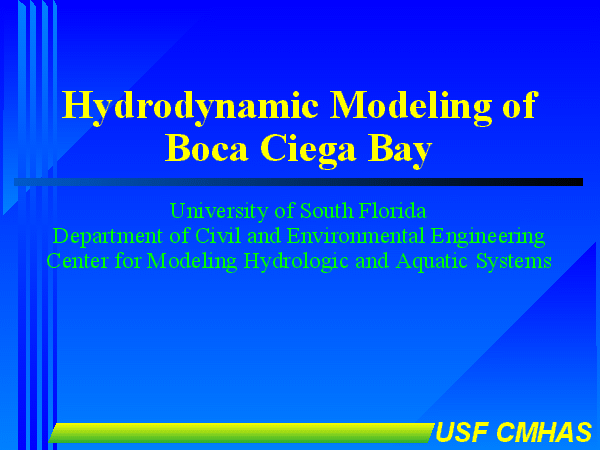 Hydrodynamic Modeling of Boca Ciega Bay

University of South Florida
Department of Civil and Environmental Engineering
Center for Modeling Hydrologic and Aquatic Systems

USF CMHAS